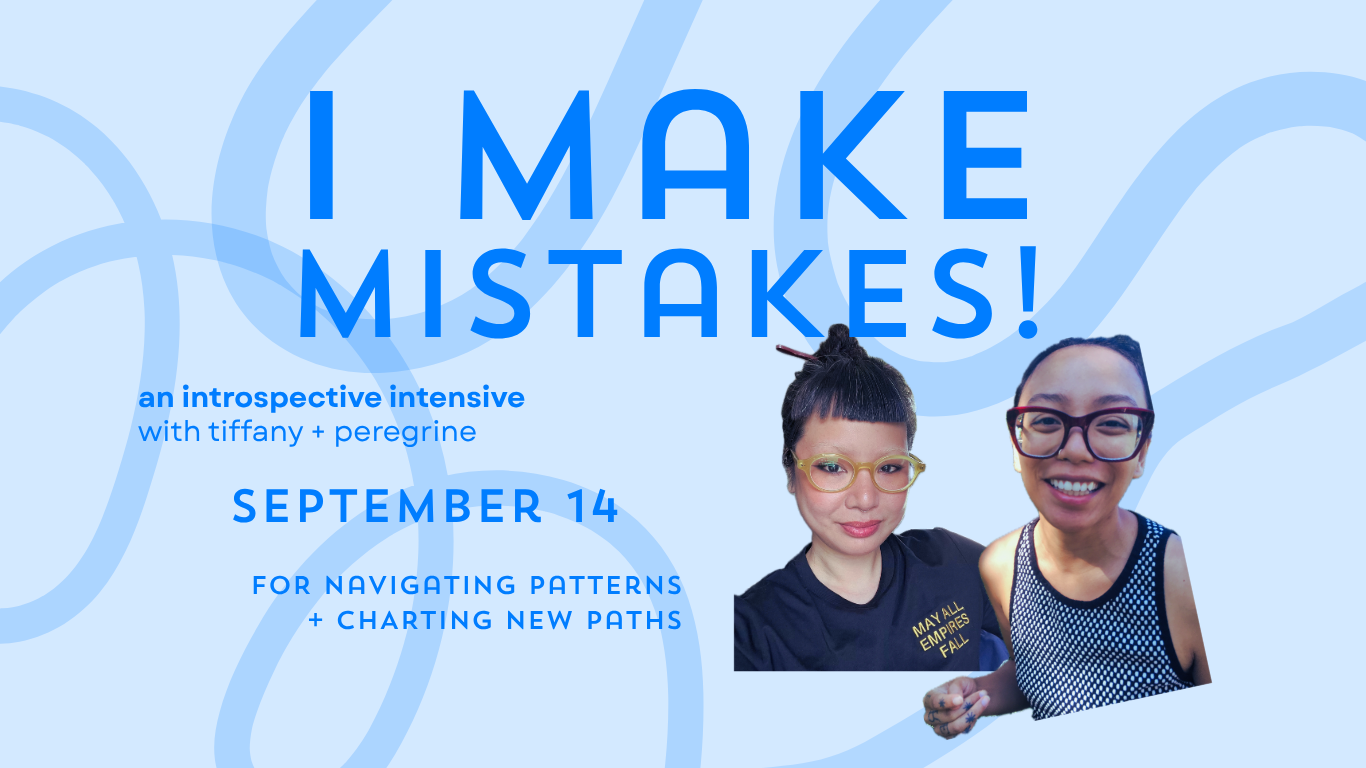 I MAKE MISTAKES!

an introspective intensive
with tiffany + peregrine

SEPTEMBER 14

FOR NAVIGATING PATTERNS
+ CHARTING NEW PATHS

MAY ALL EMPIRES FALL